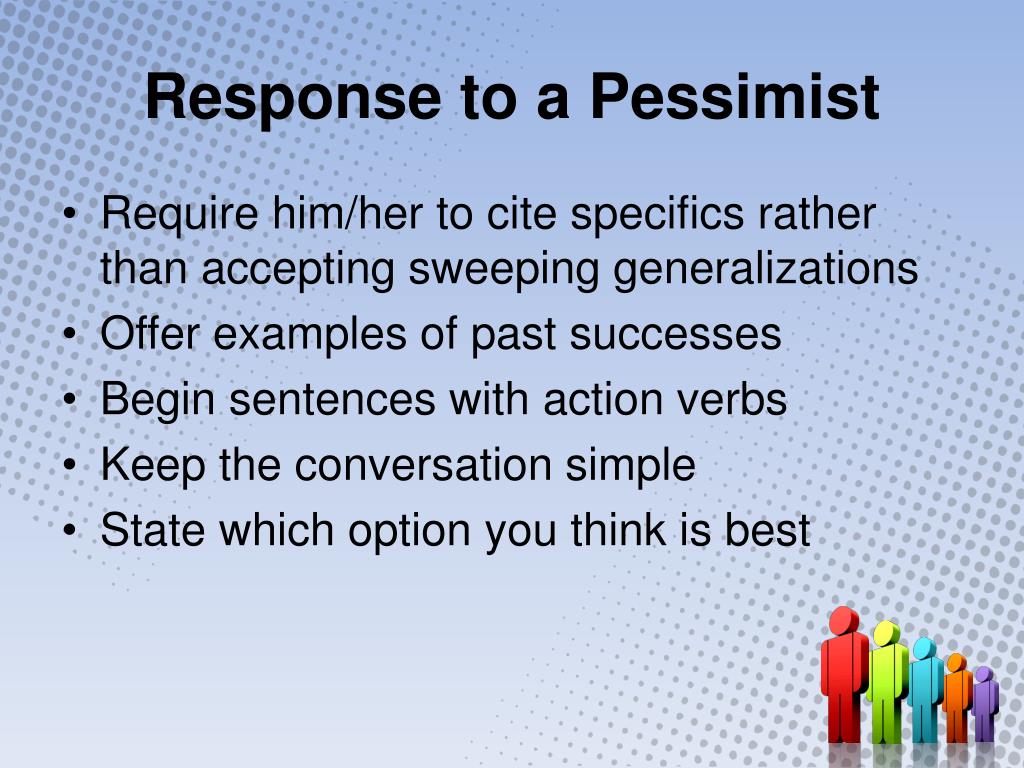 Response to a Pessimist

• Require him/her to cite specifics rather than accepting sweeping generalizations
• Offer examples of past successes
• Begin sentences with action verbs
• Keep the conversation simple
• State which option you think is best